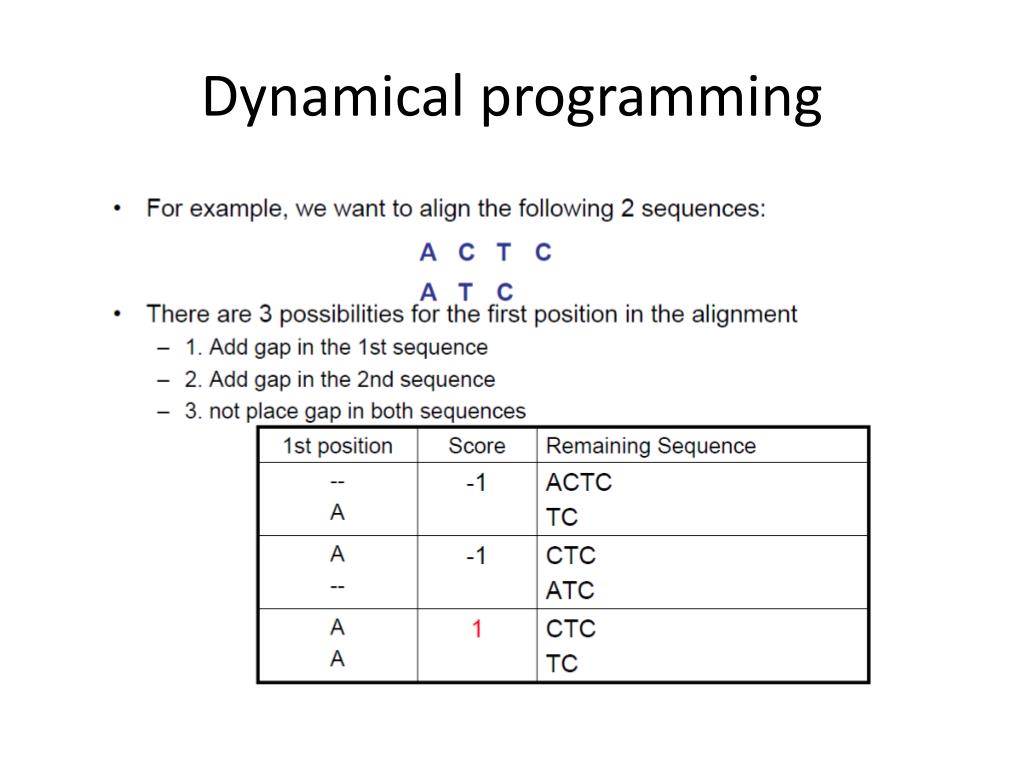 Dynamical programming

• For example, we want to align the following 2 sequences:

A C T C
A T C

• There are 3 possibilities for the first position in the alignment
– 1. Add gap in the 1st sequence
– 2. Add gap in the 2nd sequence
– 3. not place gap in both sequences

| 1st position | Score | Remaining Sequence |
|---|---|---|
| -- A | -1 | ACTC TC |
| A -- | -1 | CTC ATC |
| A A | 1 | CTC TC |